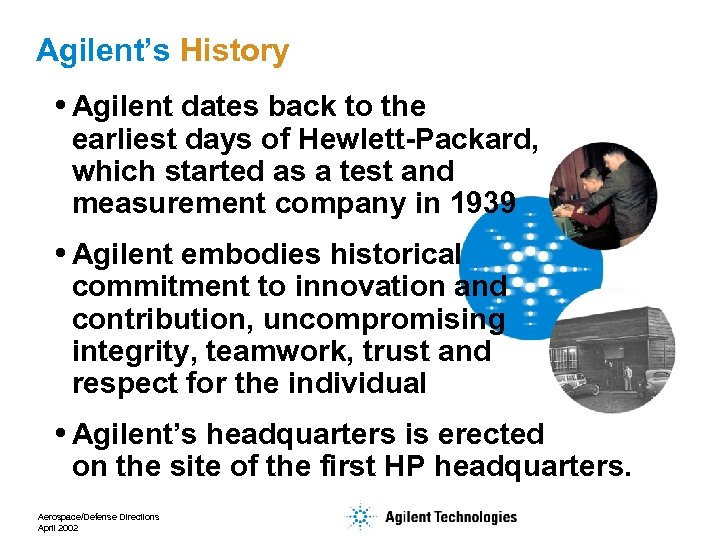 Agilent's History

• Agilent dates back to the earliest days of Hewlett-Packard, which started as a test and measurement company in 1939

• Agilent embodies historical commitment to innovation and contribution, uncompromising integrity, teamwork, trust and respect for the individual

• Agilent's headquarters is erected on the site of the first HP headquarters.

Aerospace/Defense Directions
April 2002

Agilent Technologies